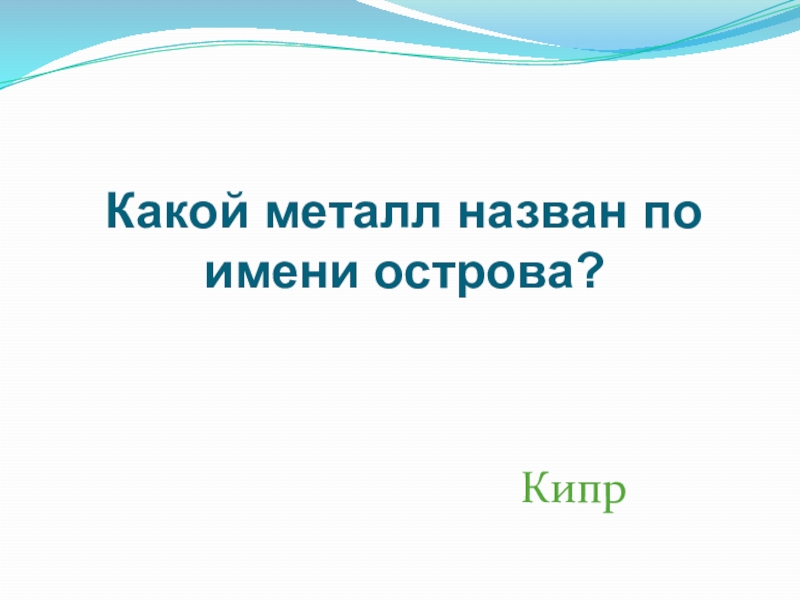 Какой металл назван по имени острова?

Кипр